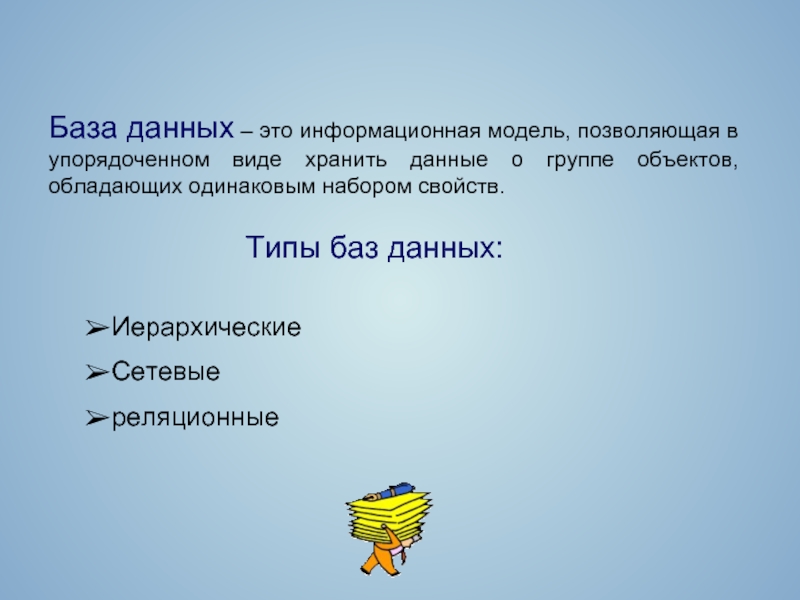 База данных – это информационная модель, позволяющая в упорядоченном виде хранить данные о группе объектов, обладающих одинаковым набором свойств.

Типы баз данных:

➢Иерархические

➢Сетевые

➢реляционные